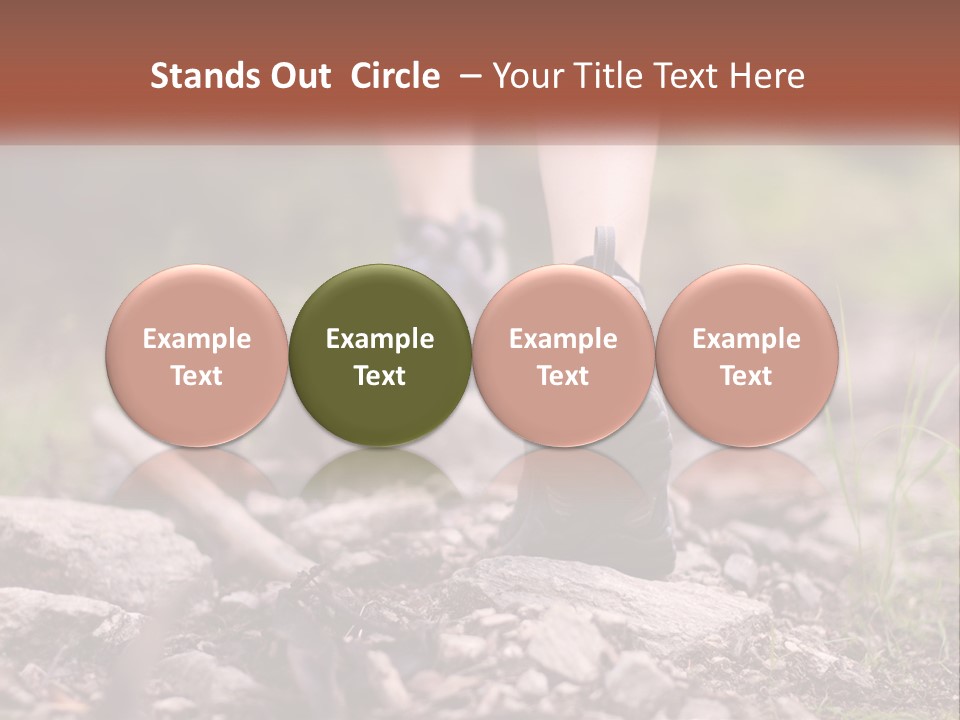 Stands Out Circle – Your Title Text Here

Example Text

Example Text

Example Text

Example Text